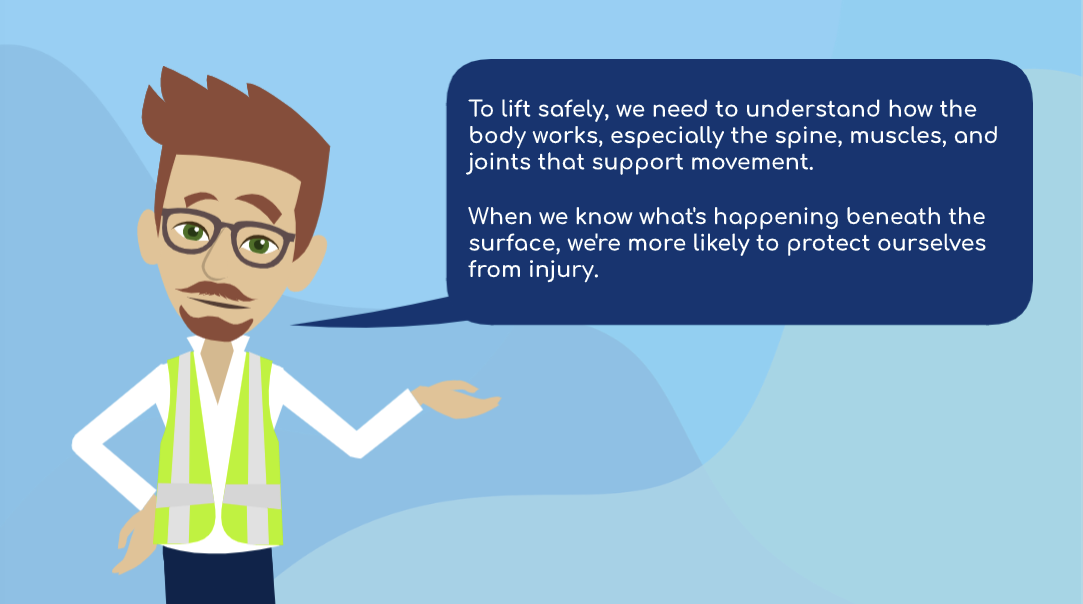 To lift safely, we need to understand how the body works, especially the spine, muscles, and joints that support movement.

When we know what's happening beneath the surface, we're more likely to protect ourselves from injury.